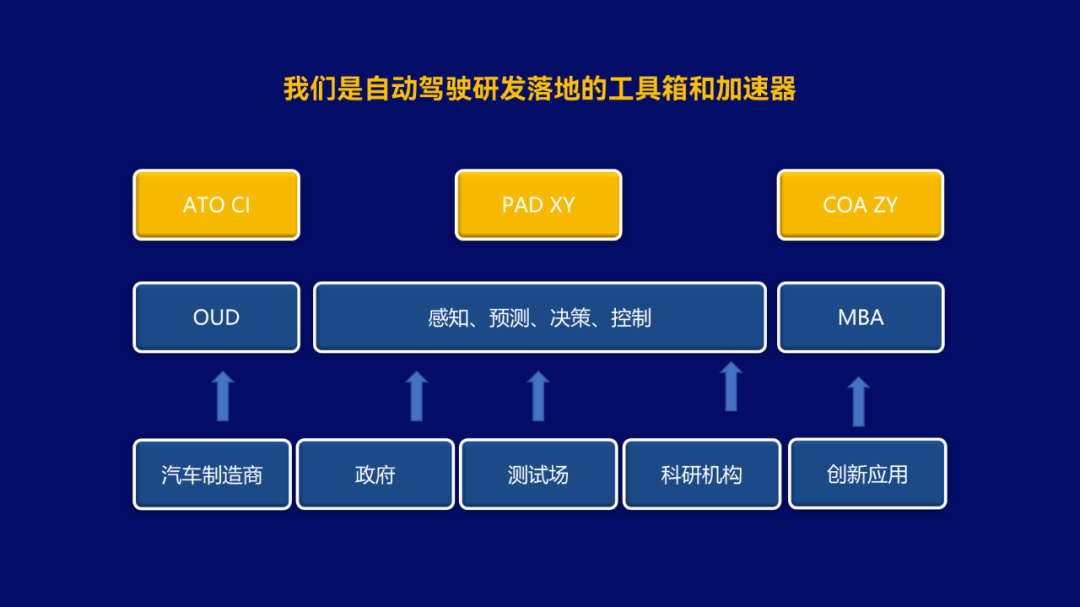 我们是自动驾驶研发落地的工具箱和加速器

ATO CI

PAD XY

COA ZY

OUD

感知、预测、决策、控制

MBA

汽车制造商

政府

测试场

科研机构

创新应用